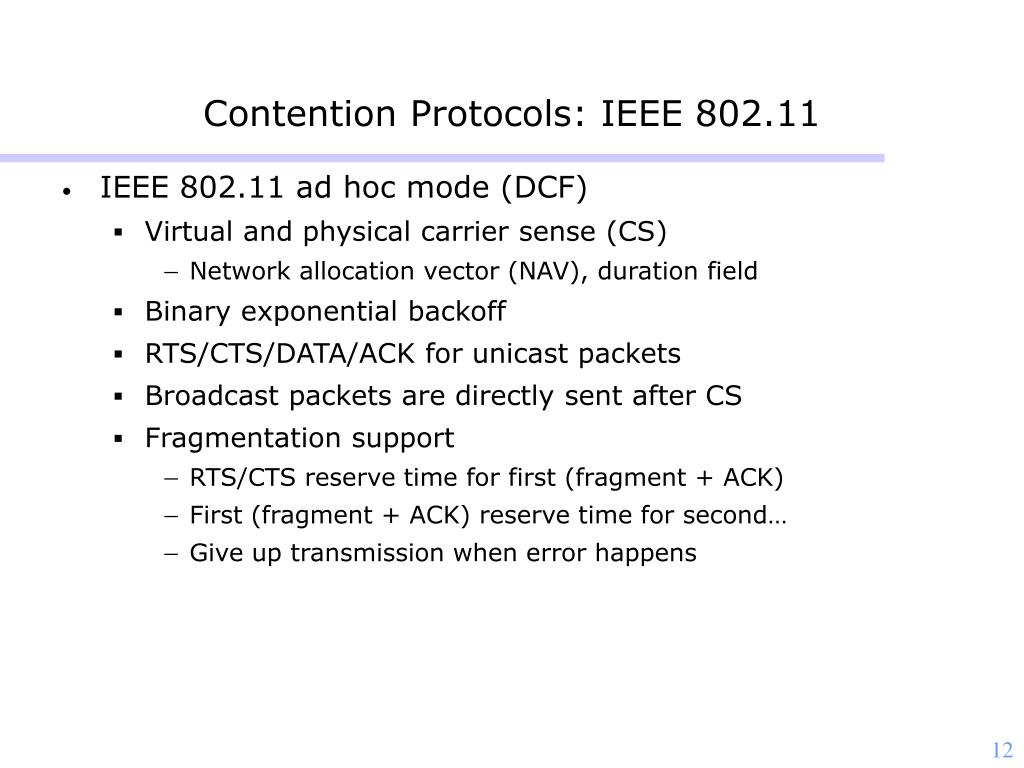 Contention Protocols: IEEE 802.11

• IEEE 802.11 ad hoc mode (DCF)
  ▪ Virtual and physical carrier sense (CS)
    – Network allocation vector (NAV), duration field
  ▪ Binary exponential backoff
  ▪ RTS/CTS/DATA/ACK for unicast packets
  ▪ Broadcast packets are directly sent after CS
  ▪ Fragmentation support
    – RTS/CTS reserve time for first (fragment + ACK)
    – First (fragment + ACK) reserve time for second…
    – Give up transmission when error happens

12